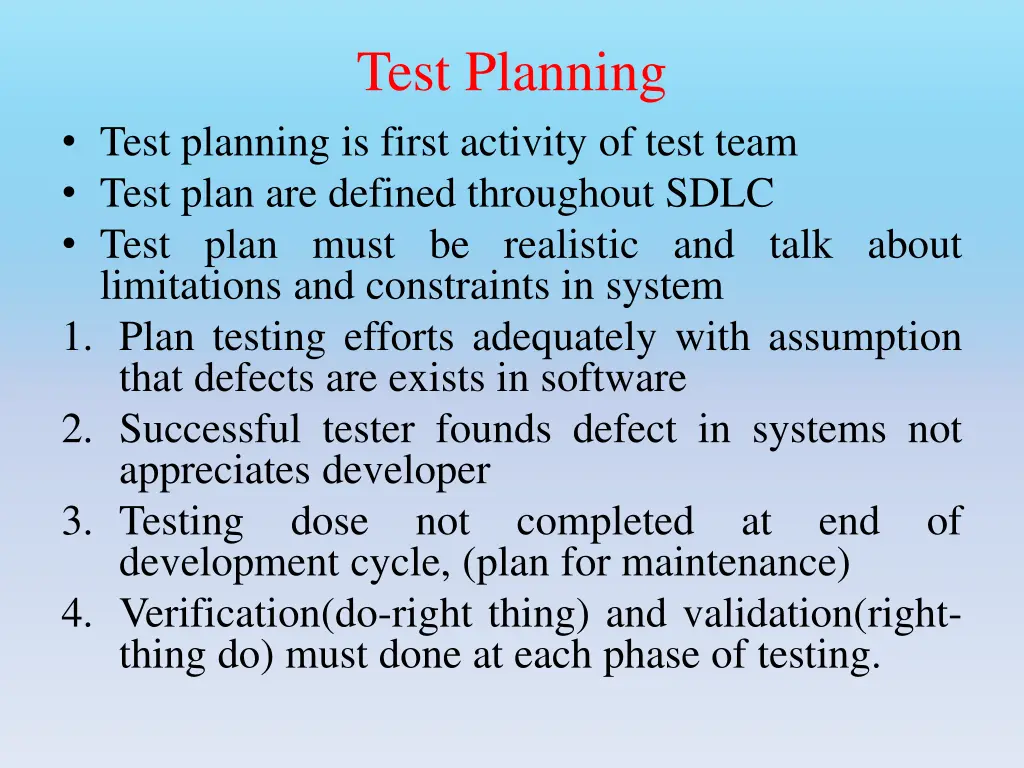 Test Planning

• Test planning is first activity of test team
• Test plan are defined throughout SDLC
• Test plan must be realistic and talk about limitations and constraints in system

1. Plan testing efforts adequately with assumption that defects are exists in software
2. Successful tester founds defect in systems not appreciates developer
3. Testing dose not completed at end of development cycle, (plan for maintenance)
4. Verification(do-right thing) and validation(right-thing do) must done at each phase of testing.